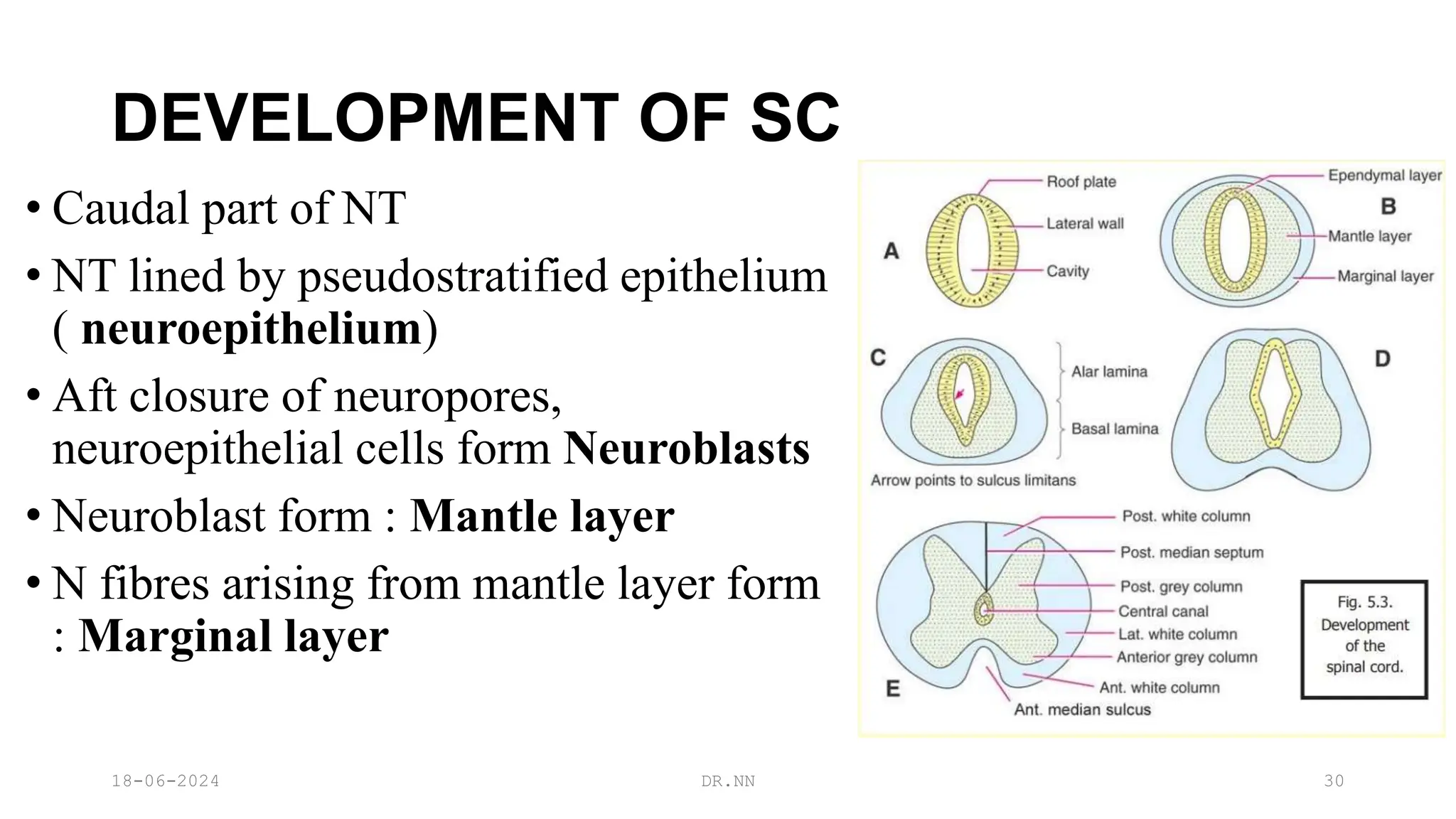 DEVELOPMENT OF SC

• Caudal part of NT

• NT lined by pseudostratified epithelium ( neuroepithelium)

• Aft closure of neuropores, neuroepithelial cells form Neuroblasts

• Neuroblast form : Mantle layer

• N fibres arising from mantle layer form : Marginal layer

A
Roof plate
Lateral wall
Cavity

B
Ependymal layer
Mantle layer
Marginal layer

C
Alar lamina
Basal lamina
Arrow points to sulcus limitans

D

E
Post. white column
Post. median septum
Post. grey column
Central canal
Lat. white column
Anterior grey column
Ant. white column
Ant. median sulcus

Fig. 5.3. Development of the spinal cord.

18-06-2024
DR.NN
30